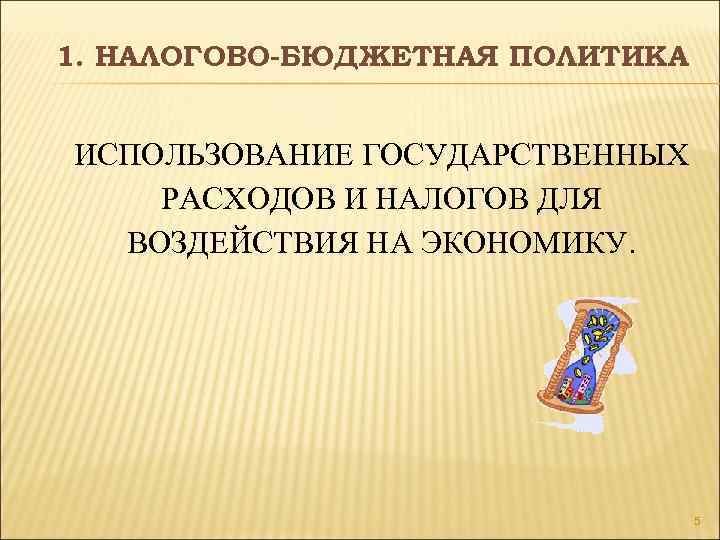 1. НАЛОГОВО-БЮДЖЕТНАЯ ПОЛИТИКА

ИСПОЛЬЗОВАНИЕ ГОСУДАРСТВЕННЫХ РАСХОДОВ И НАЛОГОВ ДЛЯ ВОЗДЕЙСТВИЯ НА ЭКОНОМИКУ.

5